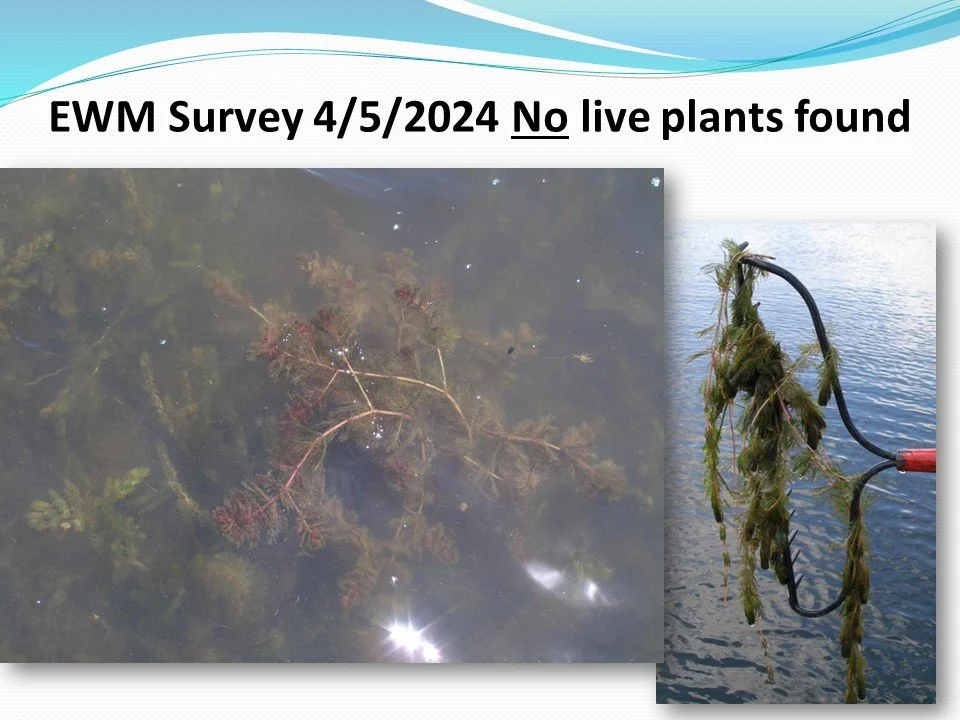 EWM Survey 4/5/2024 No live plants found